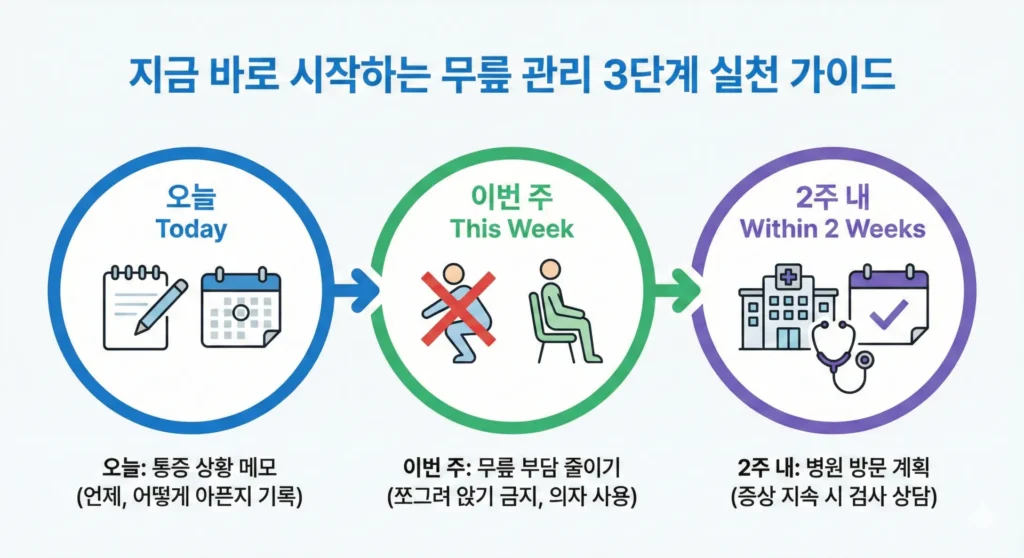 지금 바로 시작하는 무릎 관리 3단계 실천 가이드

오늘
Today

이번 주
This Week

2주 내
Within 2 Weeks

오늘: 통증 상황 메모
(언제, 어떻게 아픈지 기록)

이번 주: 무릎 부담 줄이기
(쪼그려 앉기 금지, 의자 사용)

2주 내: 병원 방문 계획
(증상 지속 시 검사 상담)